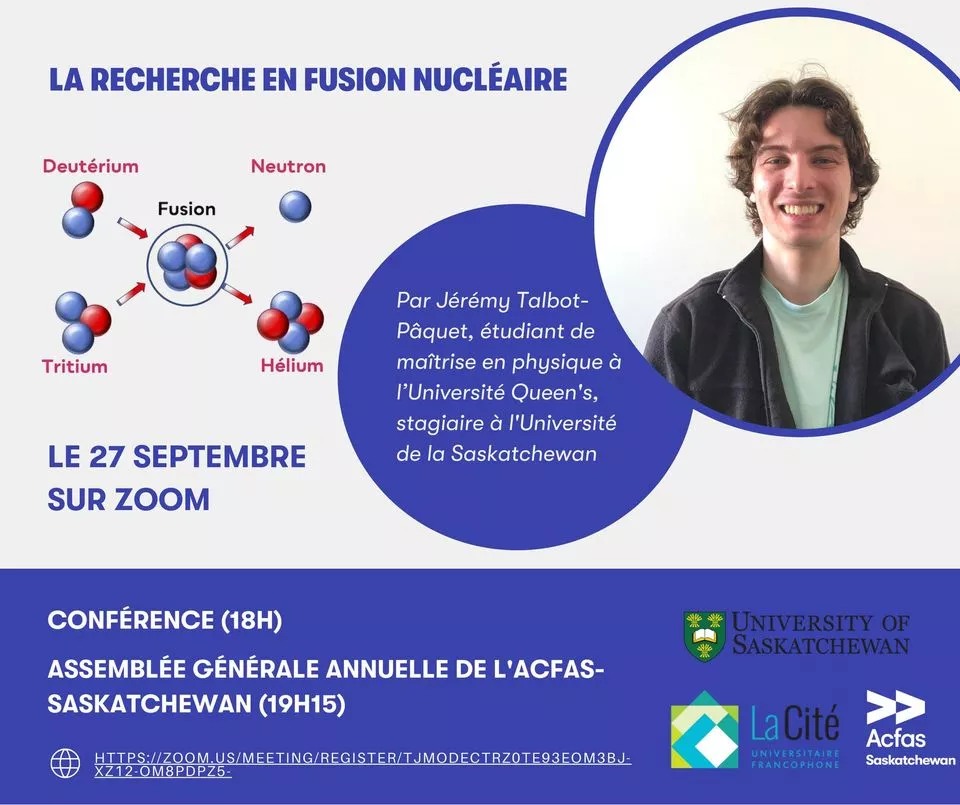 LA RECHERCHE EN FUSION NUCLÉAIRE

Deutérium

Neutron

Fusion

Tritium

Hélium

Par Jérémy Talbot-Pâquet, étudiant de maîtrise en physique à l'Université Queen's, stagiaire à l'Université de la Saskatchewan

LE 27 SEPTEMBRE SUR ZOOM

CONFÉRENCE (18H)

ASSEMBLÉE GÉNÉRALE ANNUELLE DE L'ACFAS-SASKATCHEWAN (19H15)

HTTPS://ZOOM.US/MEETING/REGISTER/TJMODECTRZ0TE93EOM3BJ-XZ12-OM8PDPZ5-

UNIVERSITY OF SASKATCHEWAN

La Cité UNIVERSITAIRE FRANCOPHONE

Acfas Saskatchewan